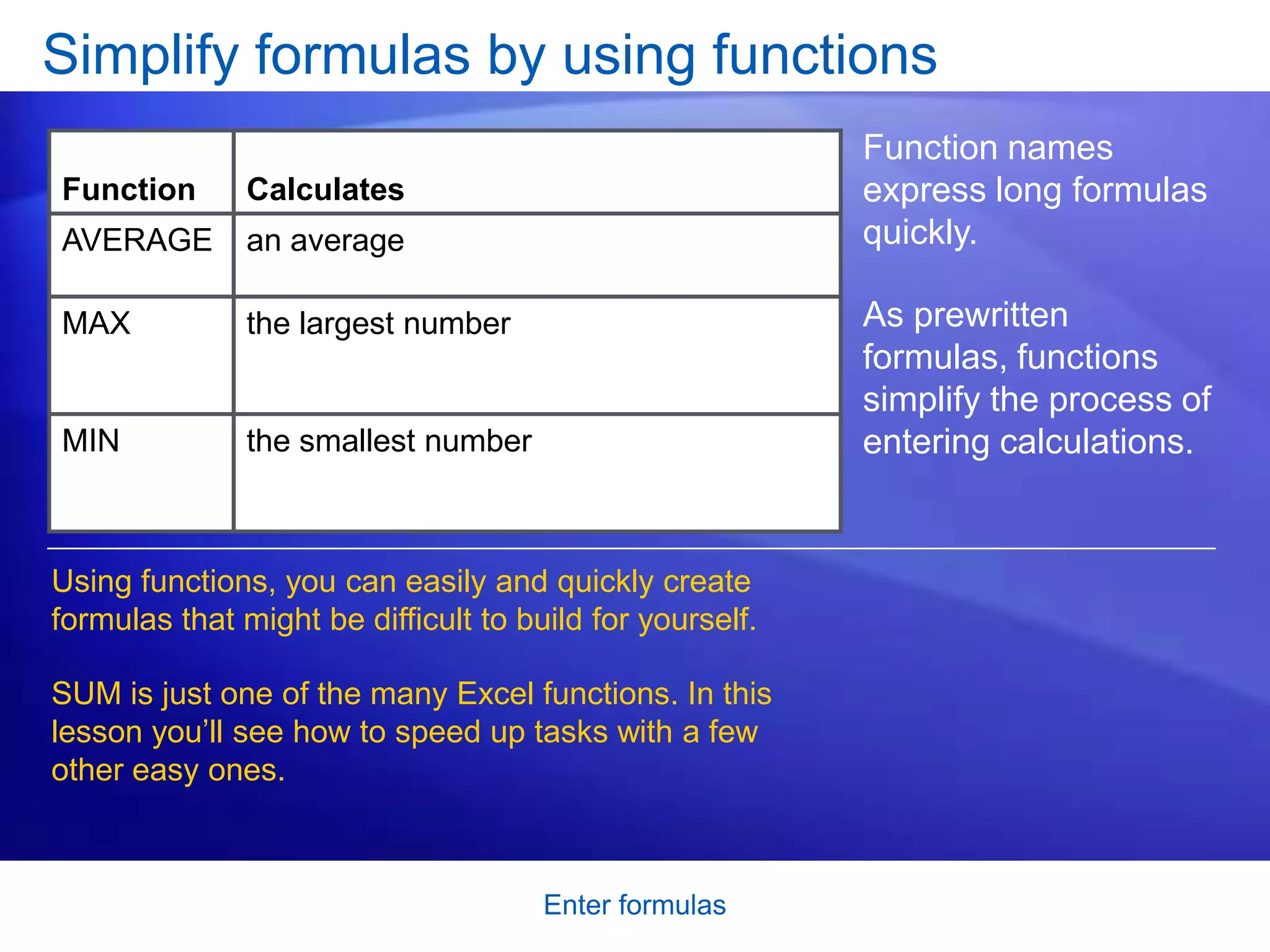 Simplify formulas by using functions

| Function | Calculates |
|---|---|
| AVERAGE | an average |
| MAX | the largest number |
| MIN | the smallest number |

Function names express long formulas quickly.

As prewritten formulas, functions simplify the process of entering calculations.

Using functions, you can easily and quickly create formulas that might be difficult to build for yourself.

SUM is just one of the many Excel functions. In this lesson you’ll see how to speed up tasks with a few other easy ones.

Enter formulas